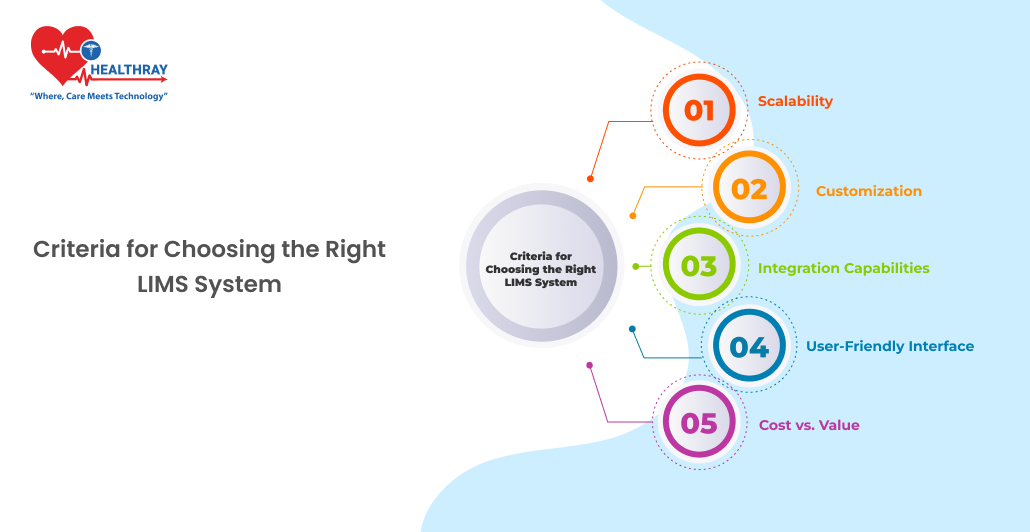 HEALTHRAY
"Where, Care Meets Technology"

Criteria for Choosing the Right LIMS System

Criteria for Choosing the Right LIMS System

01 Scalability

02 Customization

03 Integration Capabilities

04 User-Friendly Interface

05 Cost vs. Value